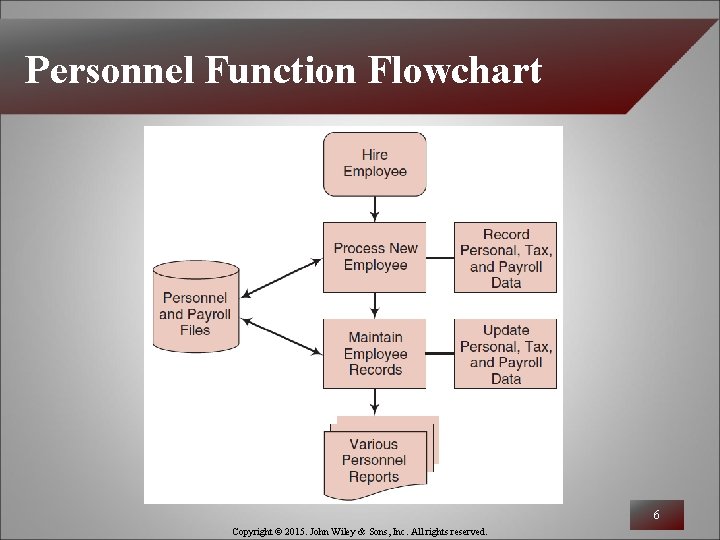 Personnel Function Flowchart

Hire Employee

Process New Employee

Record Personal, Tax, and Payroll Data

Personnel and Payroll Files

Maintain Employee Records

Update Personal, Tax, and Payroll Data

Various Personnel Reports

6

Copyright © 2015. John Wiley & Sons, Inc. All rights reserved.